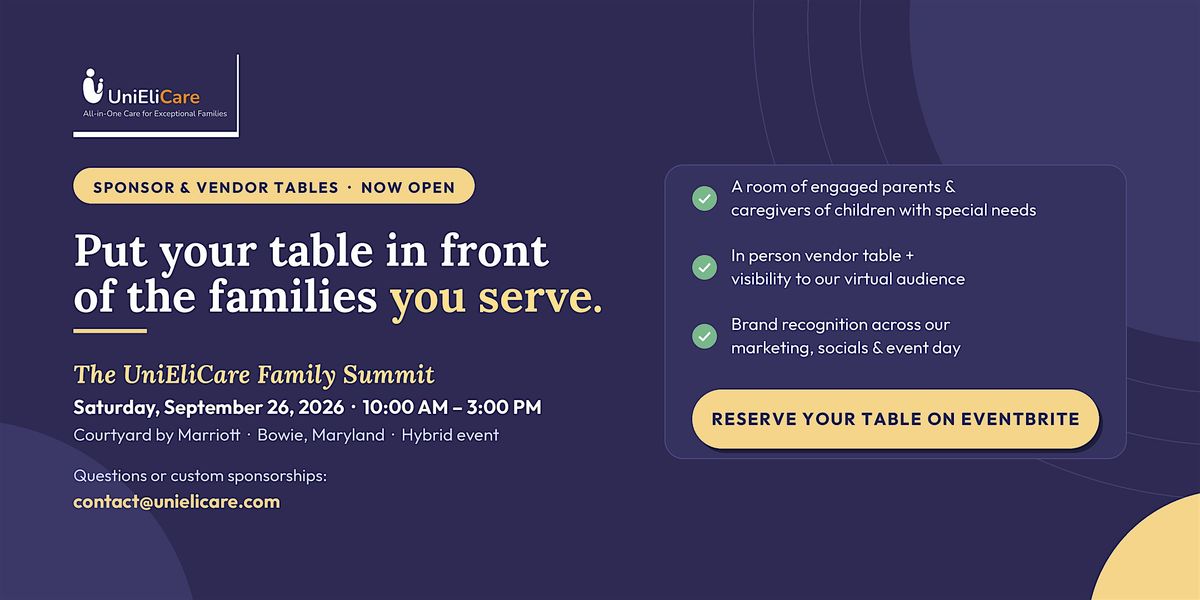 UniEliCare
All-in-One Care for Exceptional Families

SPONSOR & VENDOR TABLES · NOW OPEN

Put your table in front of the families you serve.

The UniEliCare Family Summit

Saturday, September 26, 2026 · 10:00 AM – 3:00 PM

Courtyard by Marriott · Bowie, Maryland · Hybrid event

Questions or custom sponsorships:
contact@unielicare.com

A room of engaged parents & caregivers of children with special needs

In person vendor table + visibility to our virtual audience

Brand recognition across our marketing, socials & event day

RESERVE YOUR TABLE ON EVENTBRITE